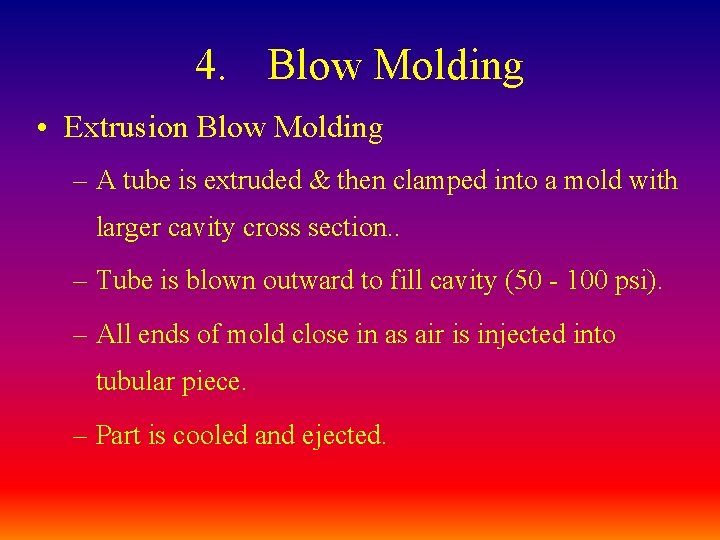 4. Blow Molding

• Extrusion Blow Molding

– A tube is extruded & then clamped into a mold with larger cavity cross section..

– Tube is blown outward to fill cavity (50 - 100 psi).

– All ends of mold close in as air is injected into tubular piece.

– Part is cooled and ejected.